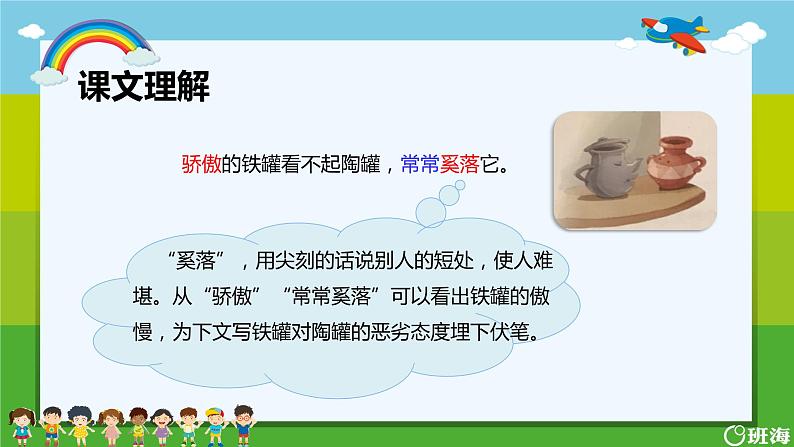 课文理解

骄傲的铁罐看不起陶罐，常常奚落它。

“奚落”，用尖刻的话说别人的短处，使人难堪。从“骄傲”“常常奚落”可以看出铁罐的傲慢，为下文写铁罐对陶罐的恶劣态度埋下伏笔。

班海